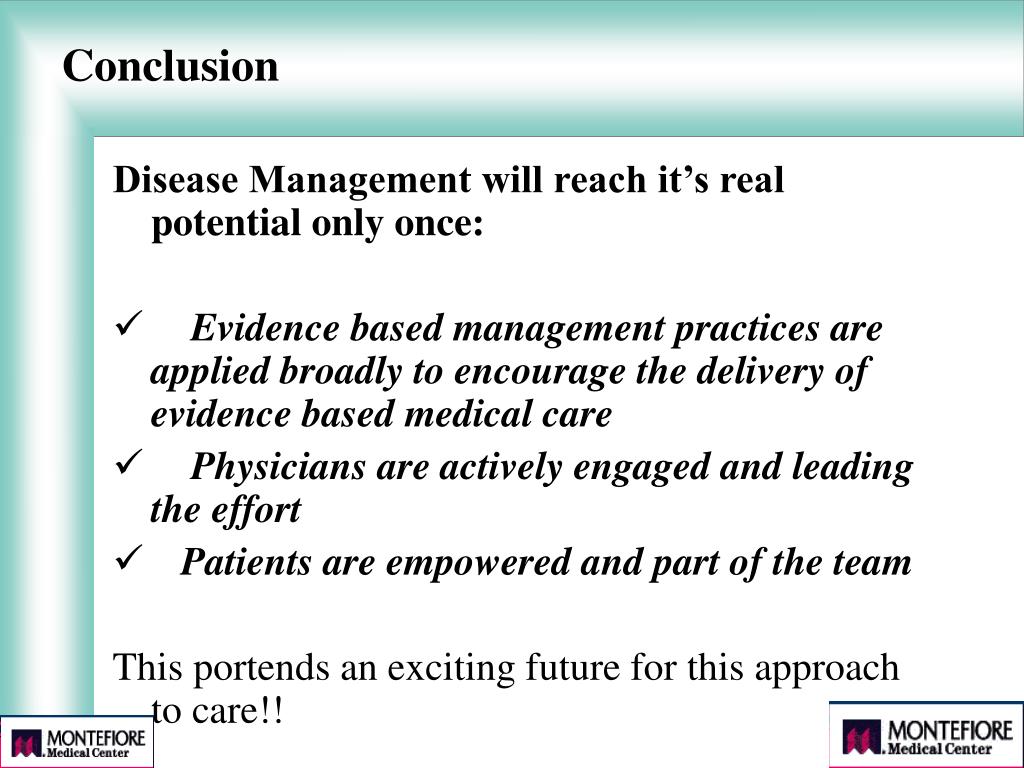 Conclusion

Disease Management will reach it’s real potential only once:

✓ Evidence based management practices are applied broadly to encourage the delivery of evidence based medical care

✓ Physicians are actively engaged and leading the effort

✓ Patients are empowered and part of the team

This portends an exciting future for this approach to care!!

MONTEFIORE Medical Center

MONTEFIORE Medical Center